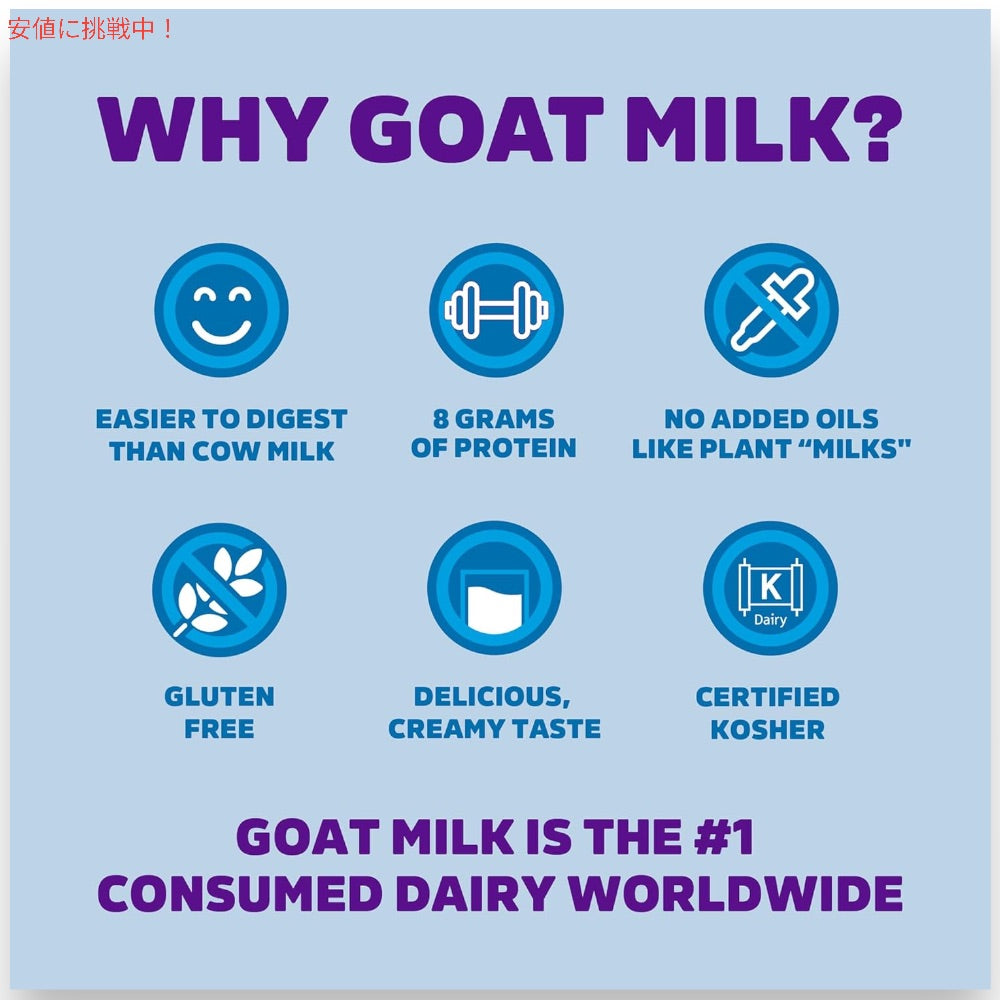 安値に挑戦中！

WHY GOAT MILK?

EASIER TO DIGEST THAN COW MILK

8 GRAMS OF PROTEIN

NO ADDED OILS LIKE PLANT "MILKS"

GLUTEN FREE

DELICIOUS, CREAMY TASTE

K
Dairy

CERTIFIED KOSHER

GOAT MILK IS THE #1 CONSUMED DAIRY WORLDWIDE